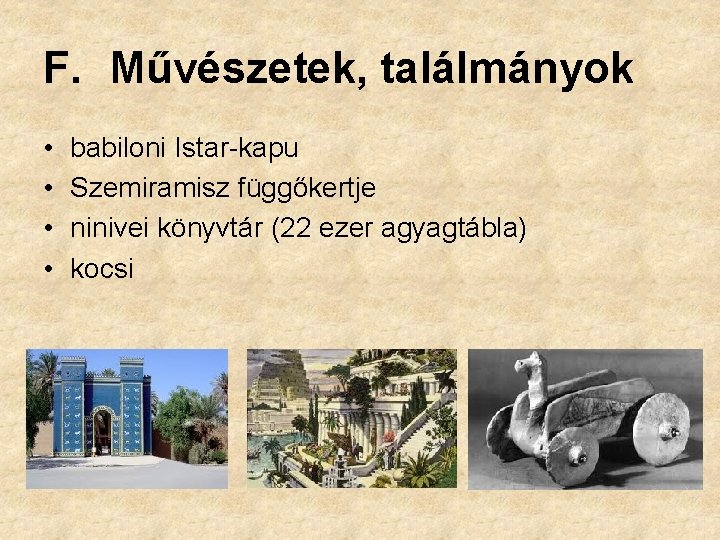 F. Művészetek, találmányok

• babiloni Istar-kapu
• Szemiramisz függőkertje
• ninivei könyvtár (22 ezer agyagtábla)
• kocsi